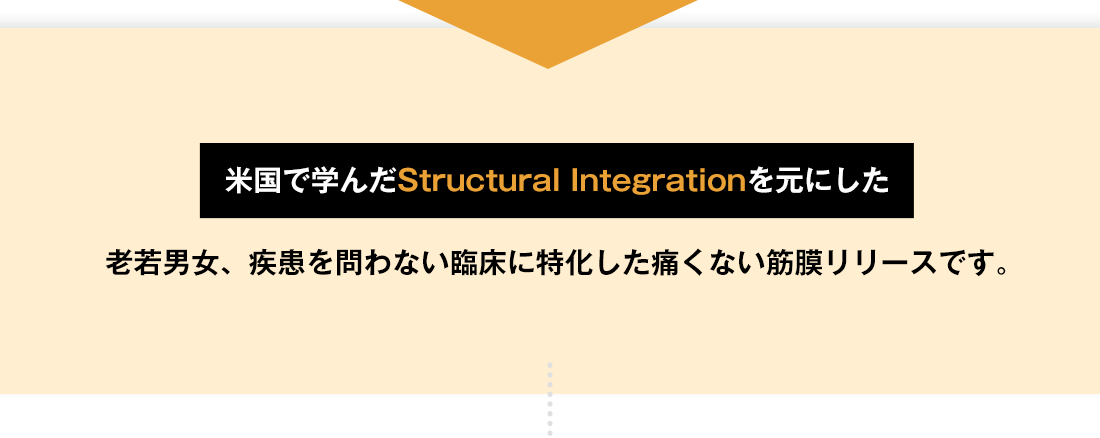 米国で学んだStructural Integrationを元にした

老若男女、疾患を問わない臨床に特化した痛くない筋膜リリースです。